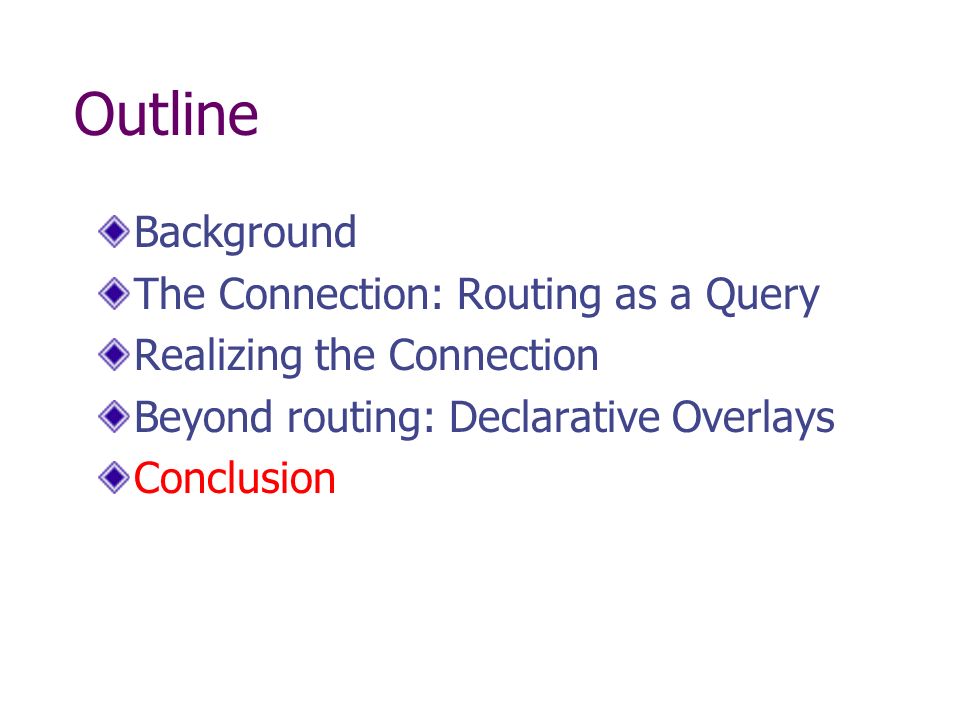 Outline

Background
The Connection: Routing as a Query
Realizing the Connection
Beyond routing: Declarative Overlays
Conclusion